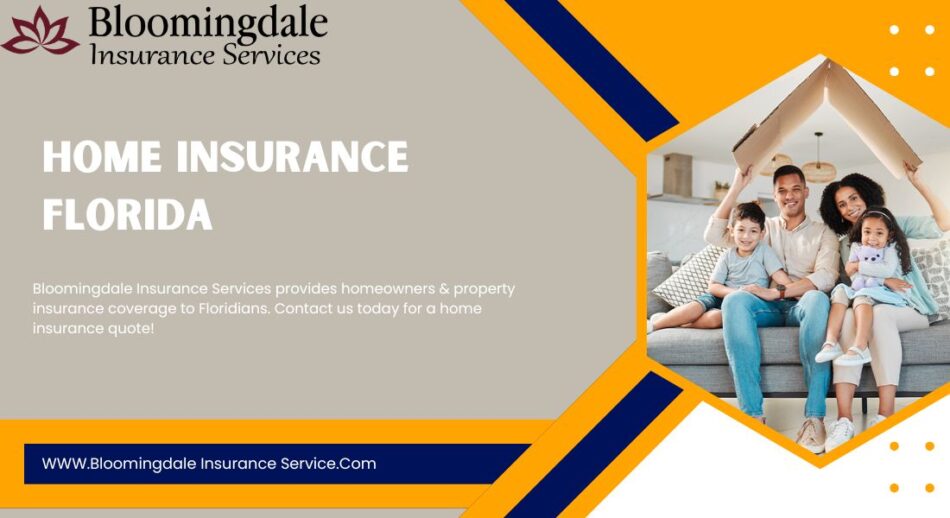 Bloomingdale
Insurance Services

HOME INSURANCE FLORIDA

Bloomingdale Insurance Services provides homeowners & property insurance coverage to Floridians. Contact us today for a home insurance quote!

WWW.Bloomingdale Insurance Service.Com